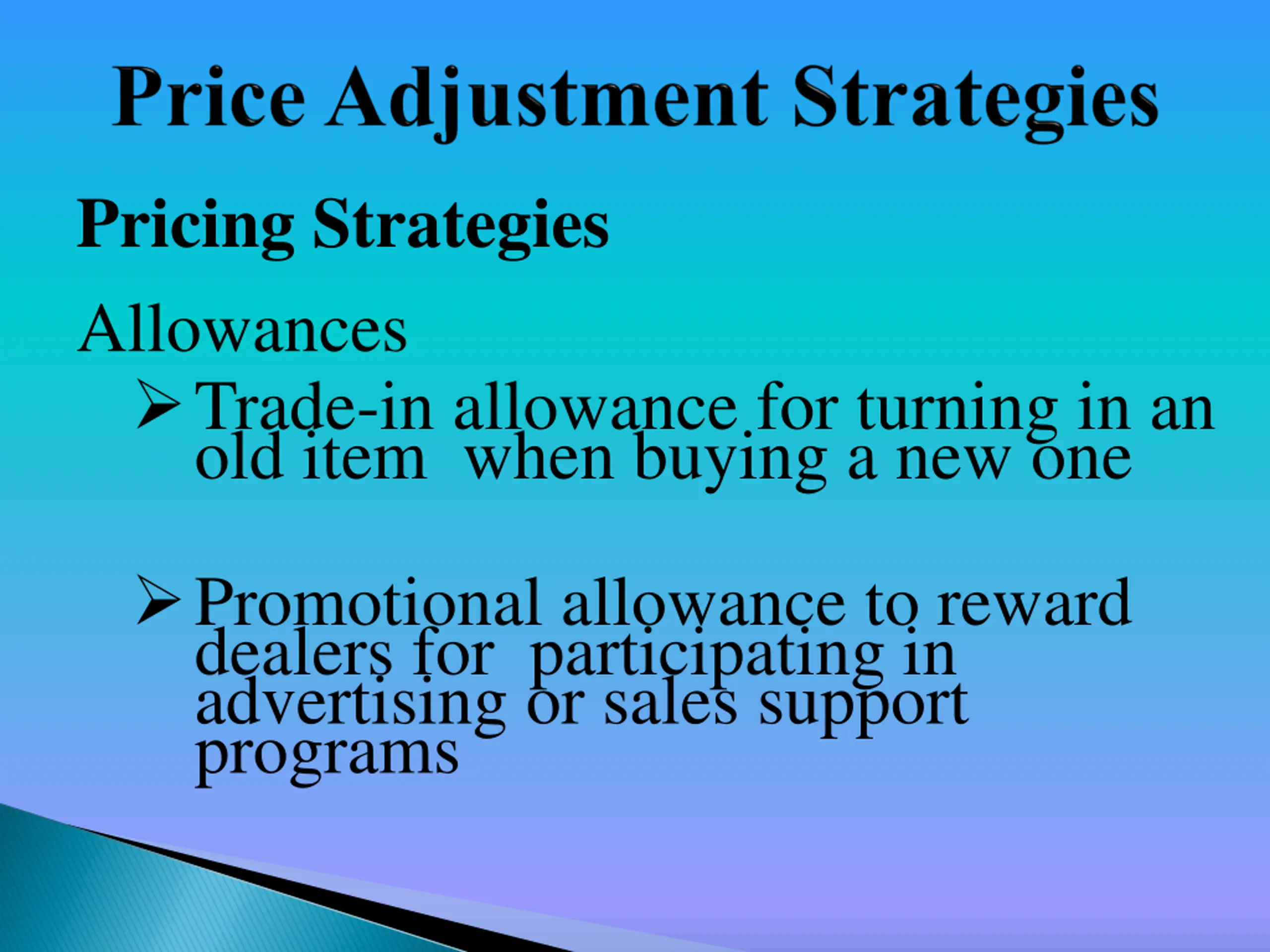 Price Adjustment Strategies

Pricing Strategies

Allowances

➢ Trade-in allowance for turning in an old item when buying a new one

➢ Promotional allowance to reward dealers for participating in advertising or sales support programs